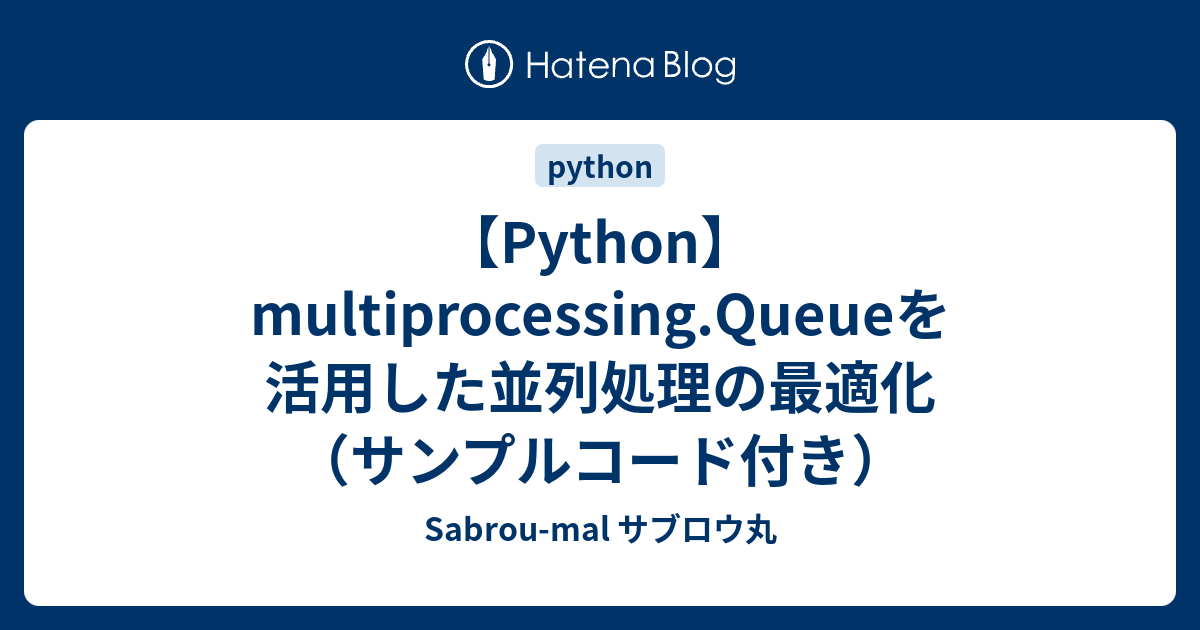 Hatena Blog

python

【Python】multiprocessing.Queueを活用した並列処理の最適化（サンプルコード付き）

Sabrou-mal サブロウ丸